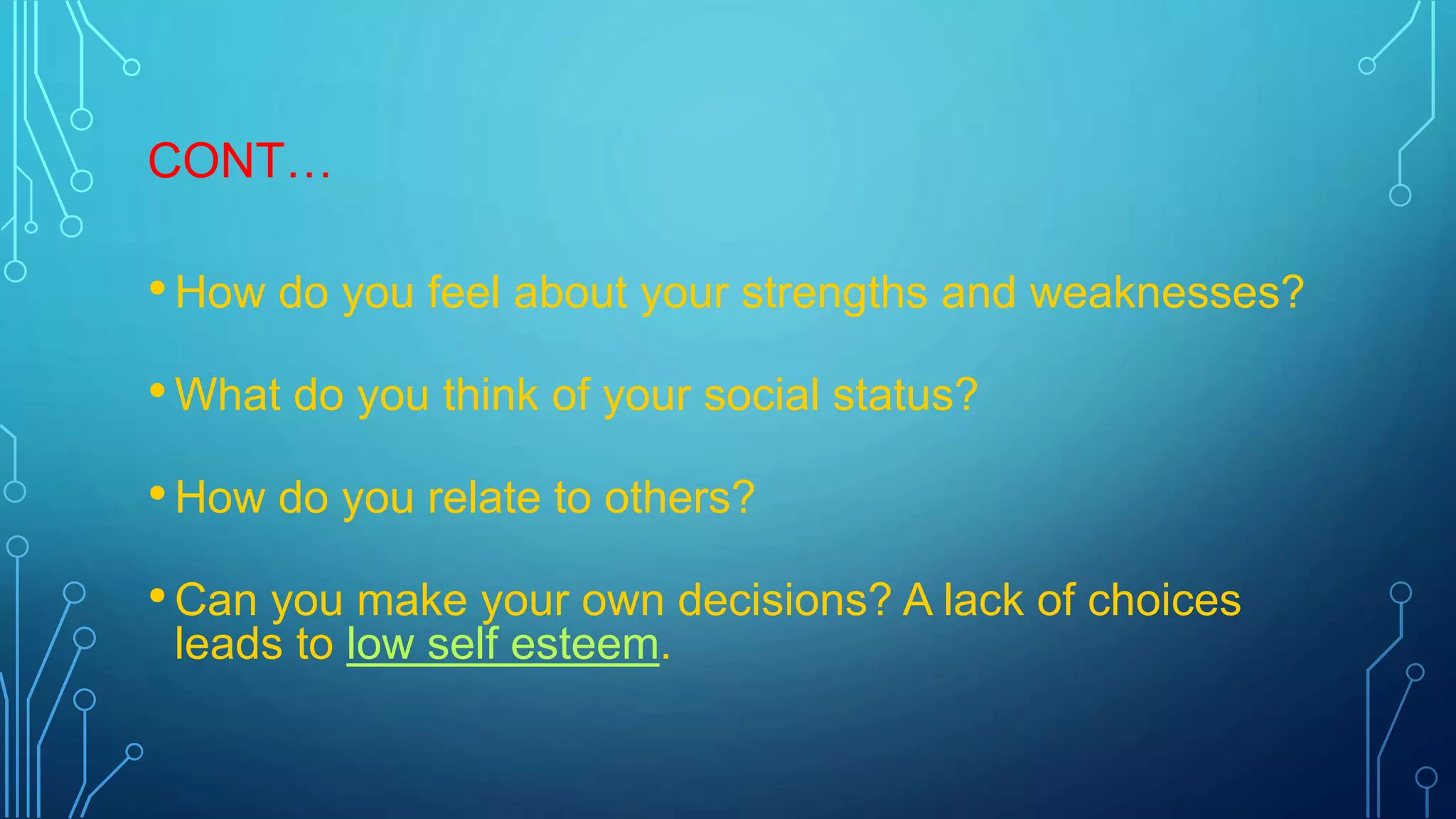 CONT…

• How do you feel about your strengths and weaknesses?

• What do you think of your social status?

• How do you relate to others?

• Can you make your own decisions? A lack of choices leads to low self esteem.